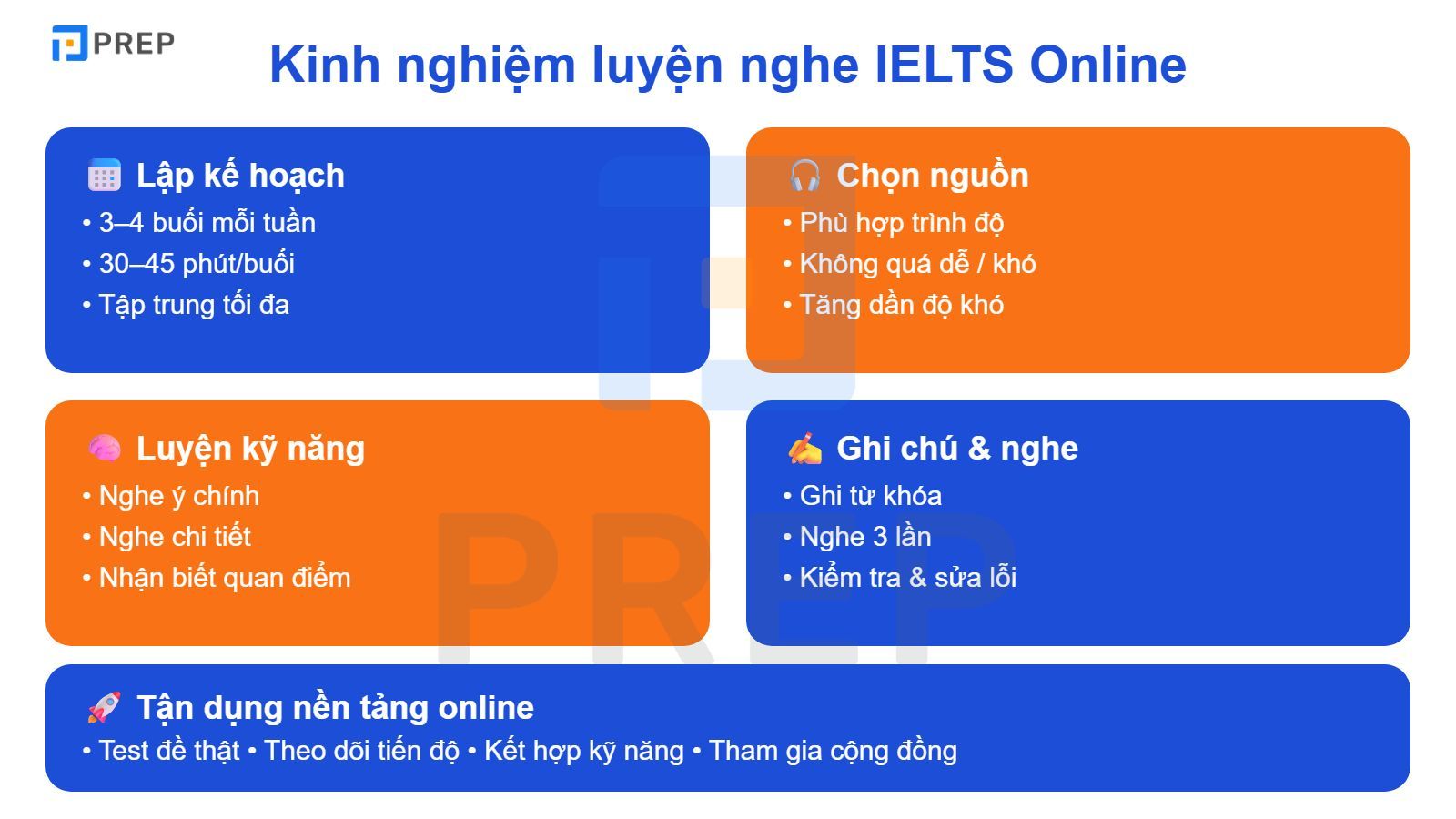 PREP

Kinh nghiệm luyện nghe IELTS Online

Lập kế hoạch
• 3–4 buổi mỗi tuần
• 30–45 phút/buổi
• Tập trung tối đa

Chọn nguồn
• Phù hợp trình độ
• Không quá dễ / khó
• Tăng dần độ khó

Luyện kỹ năng
• Nghe ý chính
• Nghe chi tiết
• Nhận biết quan điểm

Ghi chú & nghe
• Ghi từ khóa
• Nghe 3 lần
• Kiểm tra & sửa lỗi

Tận dụng nền tảng online
• Test đề thật • Theo dõi tiến độ • Kết hợp kỹ năng • Tham gia cộng đồng

PREP